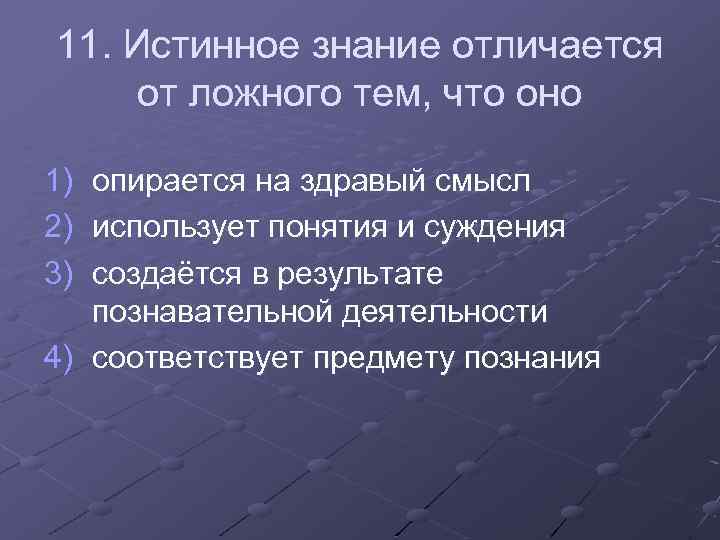 11. Истинное знание отличается от ложного тем, что оно

1) опирается на здравый смысл
2) использует понятия и суждения
3) создаётся в результате познавательной деятельности
4) соответствует предмету познания